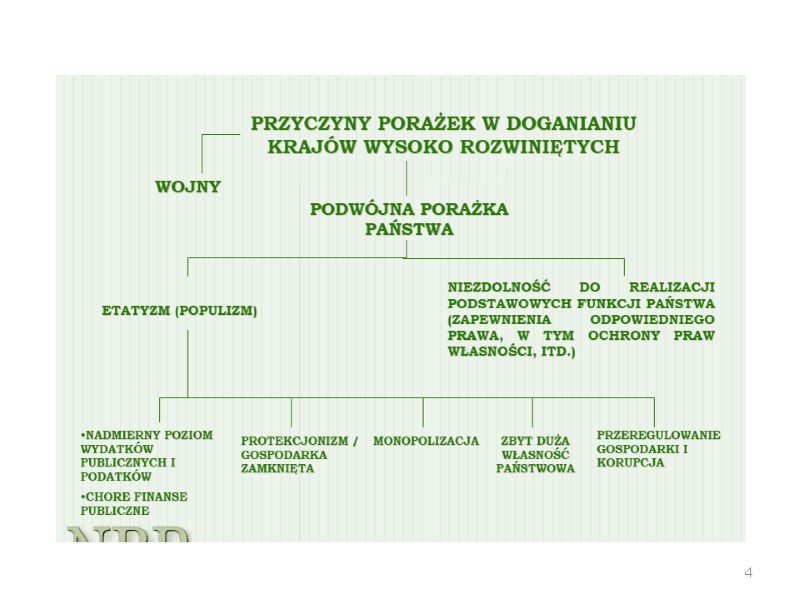 PRZYCZYNY PORAŻEK W DOGANIANIU KRAJÓW WYSOKO ROZWINIĘTYCH

WOJNY

PODWÓJNA PORAŻKA PAŃSTWA

ETATYZM (POPULIZM)

NIEZDOLNOŚĆ DO REALIZACJI PODSTAWOWYCH FUNKCJI PAŃSTWA (ZAPEWNIENIA ODPOWIEDNIEGO PRAWA, W TYM OCHRONY PRAW WŁASNOŚCI, ITD.)

•NADMIERNY POZIOM WYDATKÓW PUBLICZNYCH I PODATKÓW
•CHORE FINANSE PUBLICZNE

PROTEKCJONIZM / GOSPODARKA ZAMKNIĘTA

MONOPOLIZACJA

ZBYT DUŻA WŁASNOŚĆ PAŃSTWOWA

PRZEREGULOWANIE GOSPODARKI I KORUPCJA

NBP

4